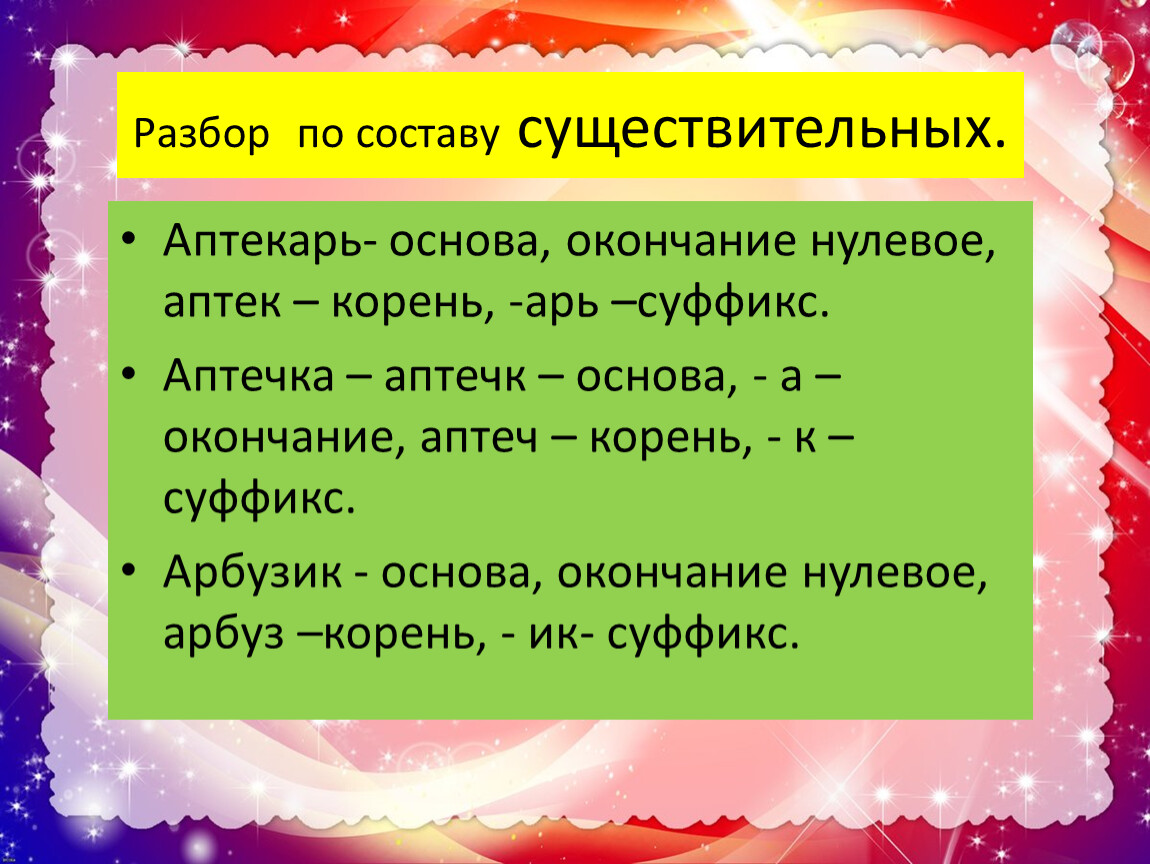 Разбор по составу существительных.

• Аптекарь- основа, окончание нулевое, аптек – корень, -арь –суффикс.

• Аптечка – аптечк – основа, - а – окончание, аптеч – корень, - к – суффикс.

• Арбузик - основа, окончание нулевое, арбуз –корень, - ик- суффикс.